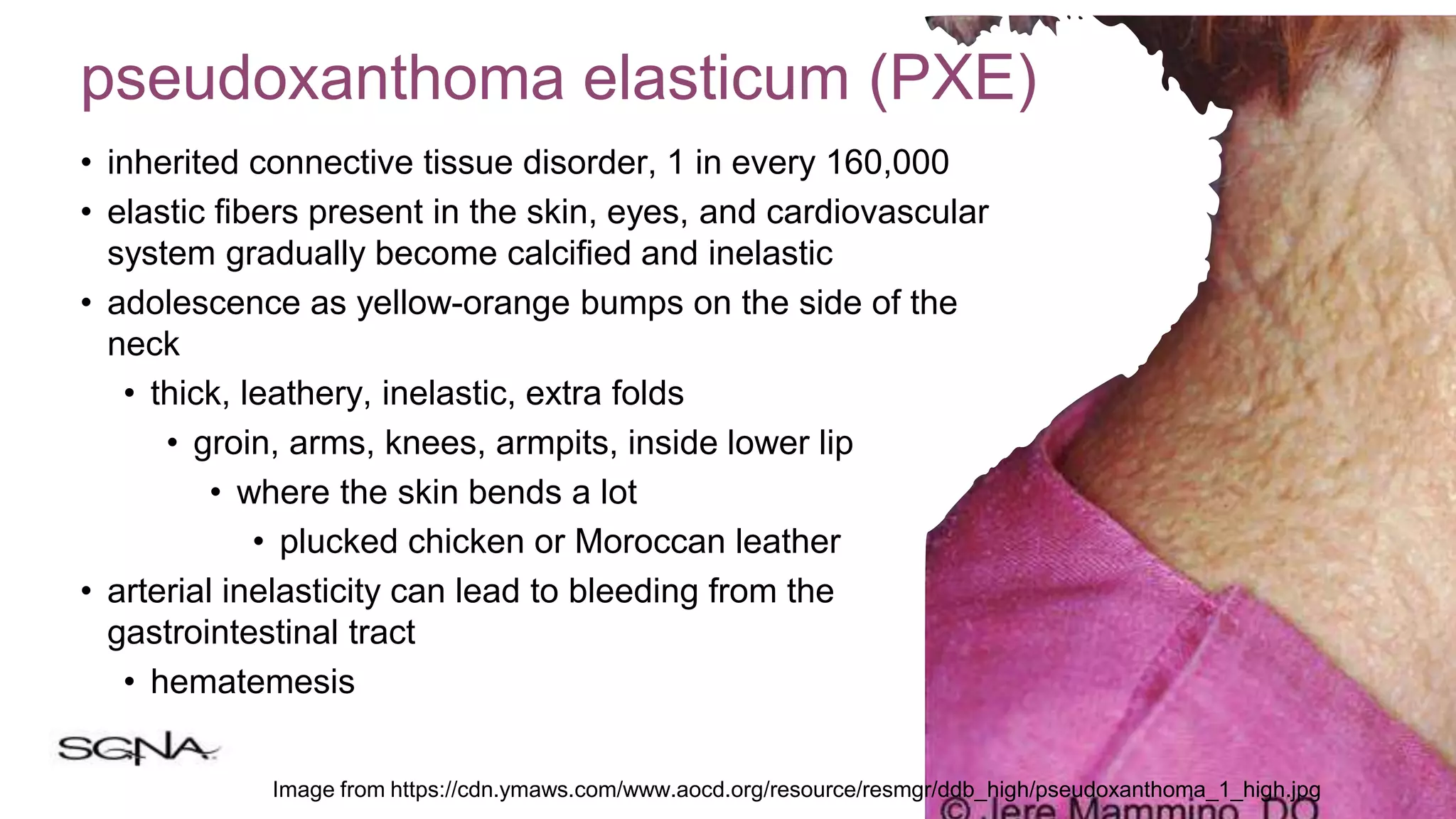 pseudoxanthoma elasticum (PXE)

• inherited connective tissue disorder, 1 in every 160,000
• elastic fibers present in the skin, eyes, and cardiovascular system gradually become calcified and inelastic
• adolescence as yellow-orange bumps on the side of the neck
• thick, leathery, inelastic, extra folds
• groin, arms, knees, armpits, inside lower lip
• where the skin bends a lot
• plucked chicken or Moroccan leather
• arterial inelasticity can lead to bleeding from the gastrointestinal tract
• hematemesis

SGNA

Image from https://cdn.ymaws.com/www.aocd.org/resource/resmgr/ddb_high/pseudoxanthoma_1_high.jpg

© Jere Mammino, DO